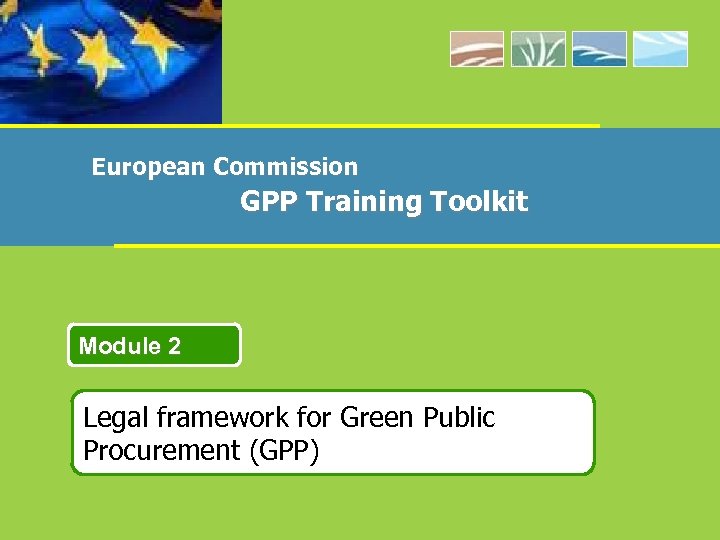 European Commission
GPP Training Toolkit

Module 2

Legal framework for Green Public Procurement (GPP)